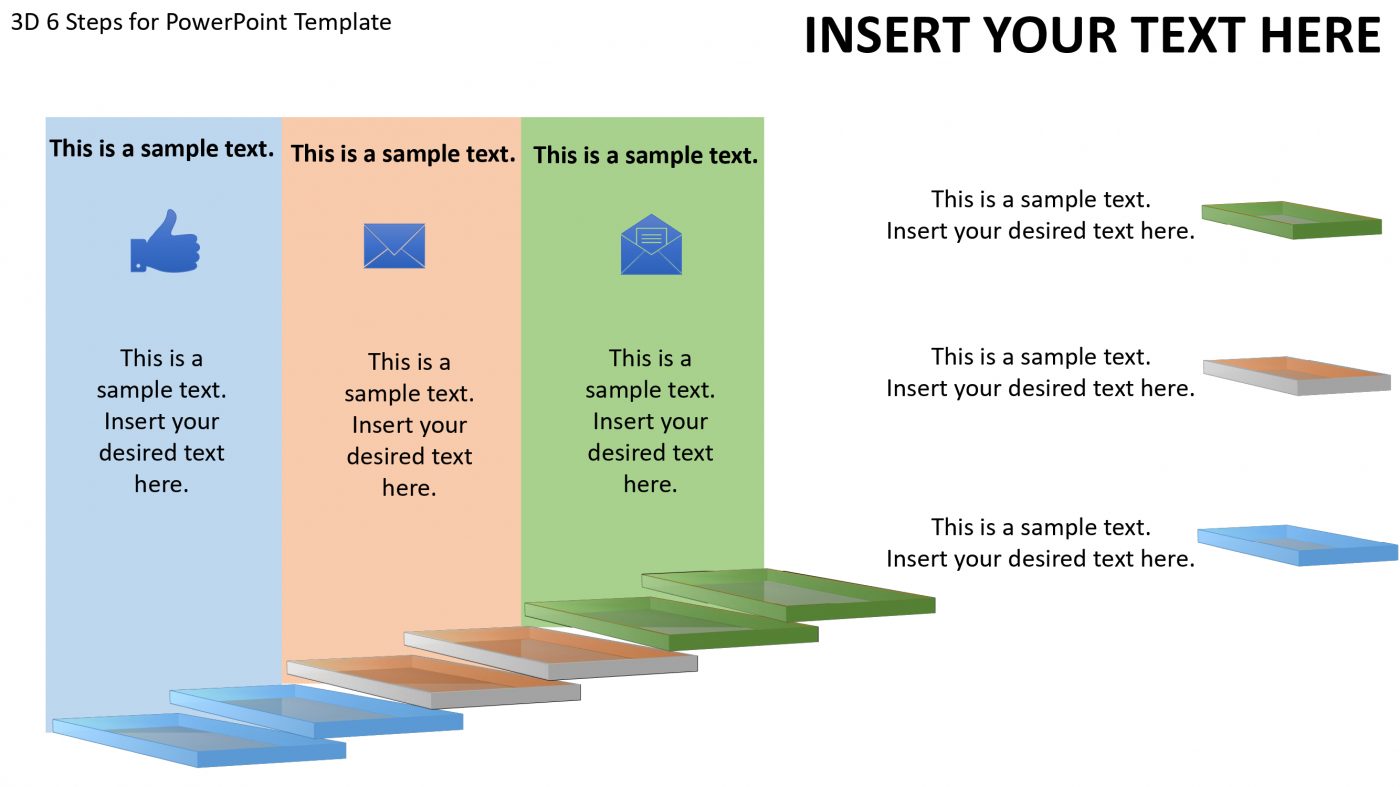 3D 6 Steps for PowerPoint Template

INSERT YOUR TEXT HERE

This is a sample text.

This is a sample text. Insert your desired text here.

This is a sample text.

This is a sample text. Insert your desired text here.

This is a sample text.

This is a sample text. Insert your desired text here.

This is a sample text.
Insert your desired text here.

This is a sample text.
Insert your desired text here.

This is a sample text.
Insert your desired text here.